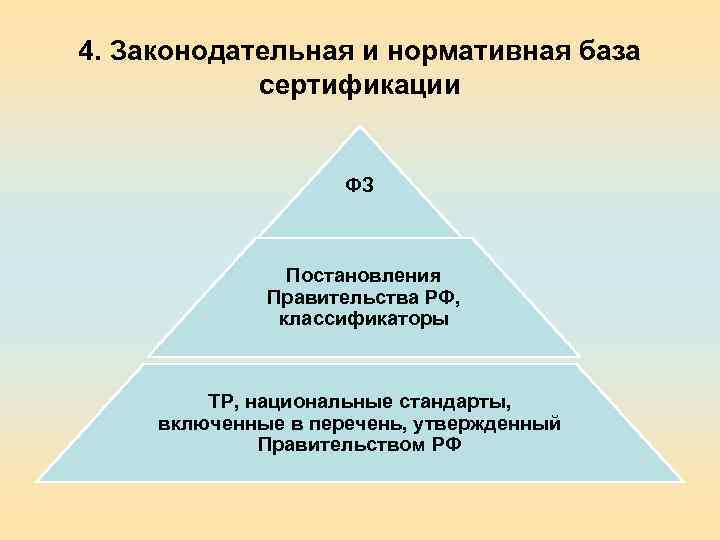 4. Законодательная и нормативная база сертификации

ФЗ

Постановления Правительства РФ, классификаторы

ТР, национальные стандарты, включенные в перечень, утвержденный Правительством РФ